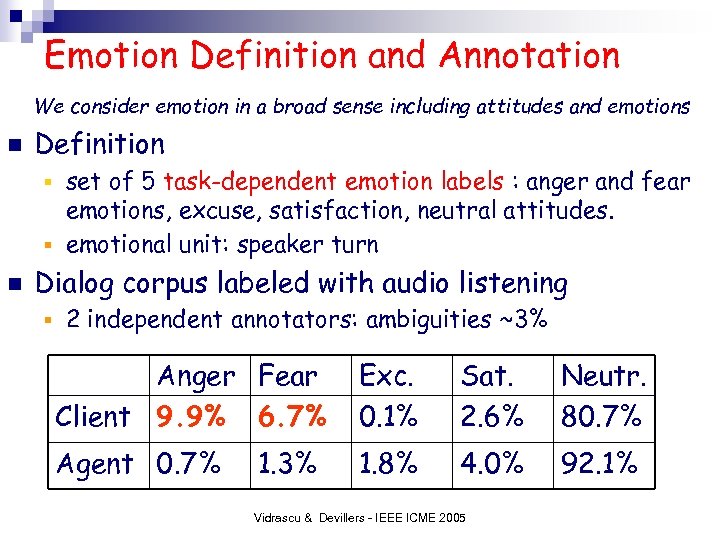 Emotion Definition and Annotation

We consider emotion in a broad sense including attitudes and emotions

Definition

set of 5 task-dependent emotion labels : anger and fear emotions, excuse, satisfaction, neutral attitudes.

emotional unit: speaker turn

Dialog corpus labeled with audio listening

2 independent annotators: ambiguities ~3%

| | Anger | Fear | Exc. | Sat. | Neutr. |
|---|---|---|---|---|---|
| Client | 9.9% | 6.7% | 0.1% | 2.6% | 80.7% |
| Agent | 0.7% | 1.3% | 1.8% | 4.0% | 92.1% |

Vidrascu & Devillers - IEEE ICME 2005